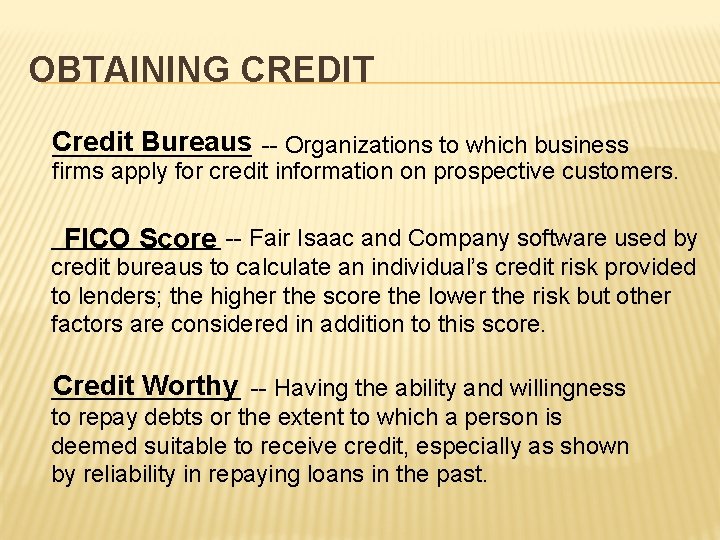 OBTAINING CREDIT

Credit Bureaus -- Organizations to which business firms apply for credit information on prospective customers.

FICO Score -- Fair Isaac and Company software used by credit bureaus to calculate an individual's credit risk provided to lenders; the higher the score the lower the risk but other factors are considered in addition to this score.

Credit Worthy -- Having the ability and willingness to repay debts or the extent to which a person is deemed suitable to receive credit, especially as shown by reliability in repaying loans in the past.